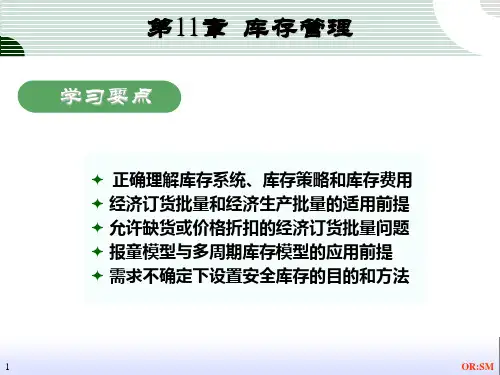 第11章 库存管理

学习要点

✦ 正确理解库存系统、库存策略和库存费用
✦ 经济订货批量和经济生产批量的适用前提
✦ 允许缺货或价格折扣的经济订货批量问题
✦ 报童模型与多周期库存模型的应用前提
✦ 需求不确定下设置安全库存的目的和方法

1

OR:SM